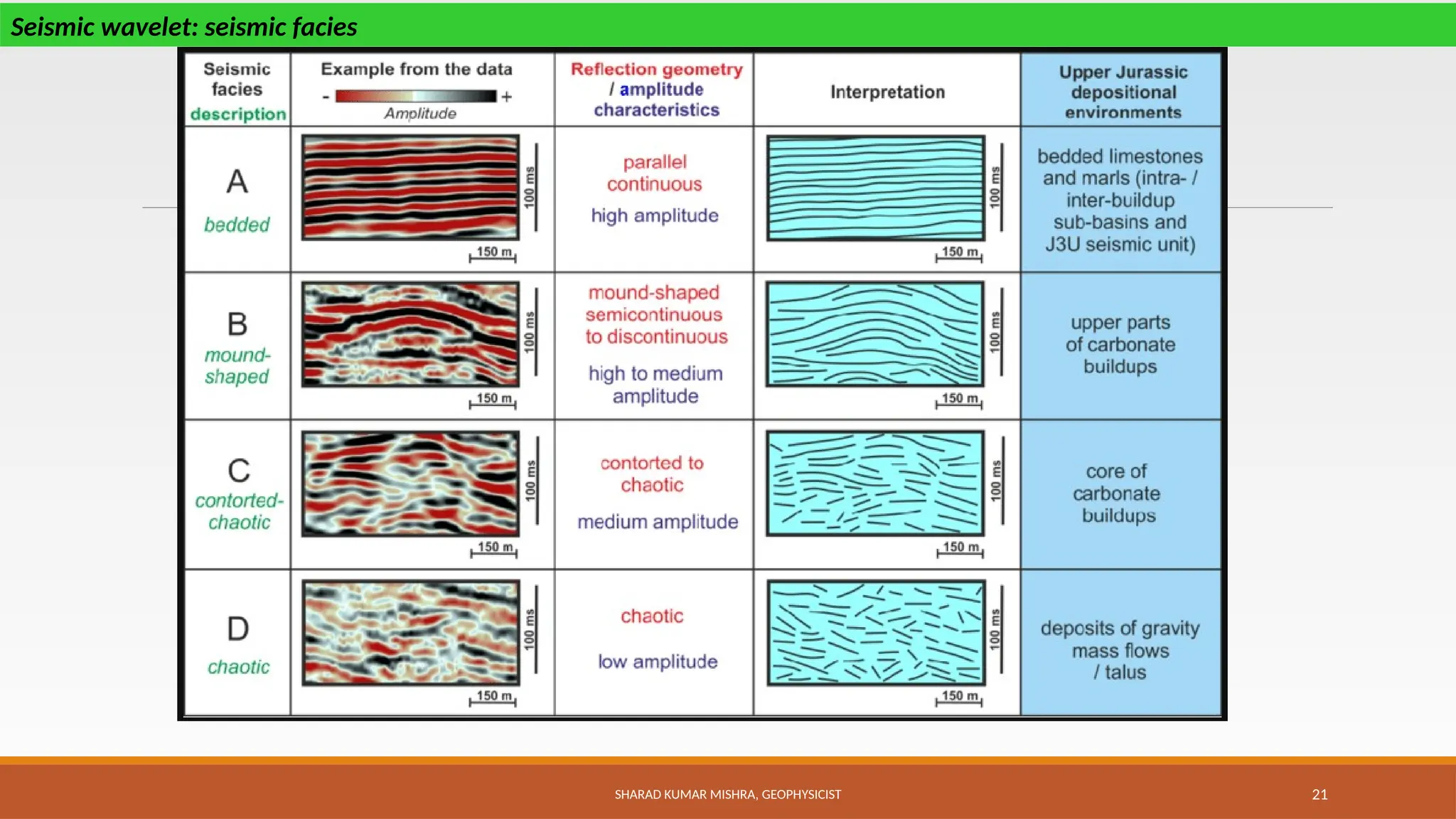 Seismic wavelet: seismic facies

| Seismic facies description | Example from the data - + Amplitude | Reflection geometry / amplitude characteristics | Interpretation | Upper Jurassic depositional environments |
|---|---|---|---|---|
| A bedded | 100 ms 150 m | parallel continuous high amplitude | 100 ms 150 m | bedded limestones and marls (intra- / inter-buildup sub-basins and J3U seismic unit) |
| B mound-shaped | 100 ms 150 m | mound-shaped semicontinuous to discontinuous high to medium amplitude | 100 ms 150 m | upper parts of carbonate buildups |
| C contorted-chaotic | 100 ms 150 m | contorted to chaotic medium amplitude | 100 ms 150 m | core of carbonate buildups |
| D chaotic | 100 ms 150 m | chaotic low amplitude | 100 ms 150 m | deposits of gravity mass flows / talus |

SHARAD KUMAR MISHRA, GEOPHYSICIST

21